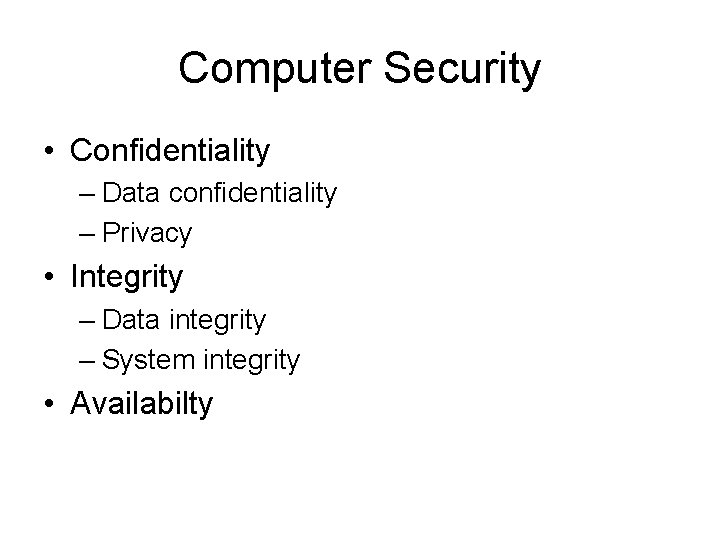 Computer Security

• Confidentiality
  – Data confidentiality
  – Privacy
• Integrity
  – Data integrity
  – System integrity
• Availabilty